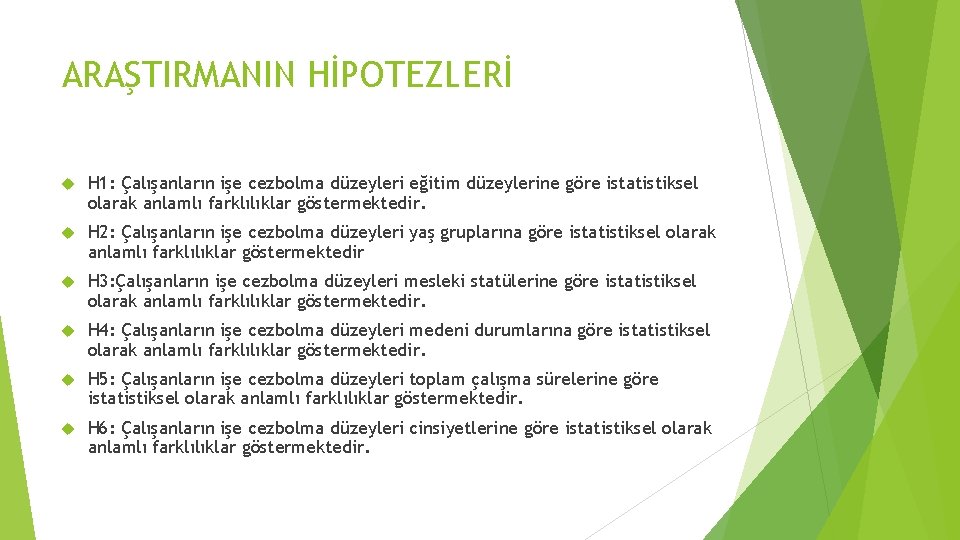 ARAŞTIRMANIN HİPOTEZLERİ

H1: Çalışanların işe cezbolma düzeyleri eğitim düzeylerine göre istatistiksel olarak anlamlı farklılıklar göstermektedir.

H2: Çalışanların işe cezbolma düzeyleri yaş gruplarına göre istatistiksel olarak anlamlı farklılıklar göstermektedir

H3:Çalışanların işe cezbolma düzeyleri mesleki statülerine göre istatistiksel olarak anlamlı farklılıklar göstermektedir.

H4: Çalışanların işe cezbolma düzeyleri medeni durumlarına göre istatistiksel olarak anlamlı farklılıklar göstermektedir.

H5: Çalışanların işe cezbolma düzeyleri toplam çalışma sürelerine göre istatistiksel olarak anlamlı farklılıklar göstermektedir.

H6: Çalışanların işe cezbolma düzeyleri cinsiyetlerine göre istatistiksel olarak anlamlı farklılıklar göstermektedir.